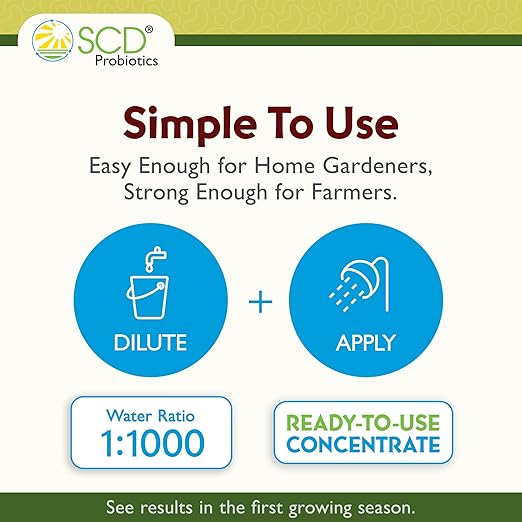 SCD®
Probiotics

Simple To Use

Easy Enough for Home Gardeners, Strong Enough for Farmers.

DILUTE

+

APPLY

Water Ratio
1:1000

READY-TO-USE
CONCENTRATE

See results in the first growing season.